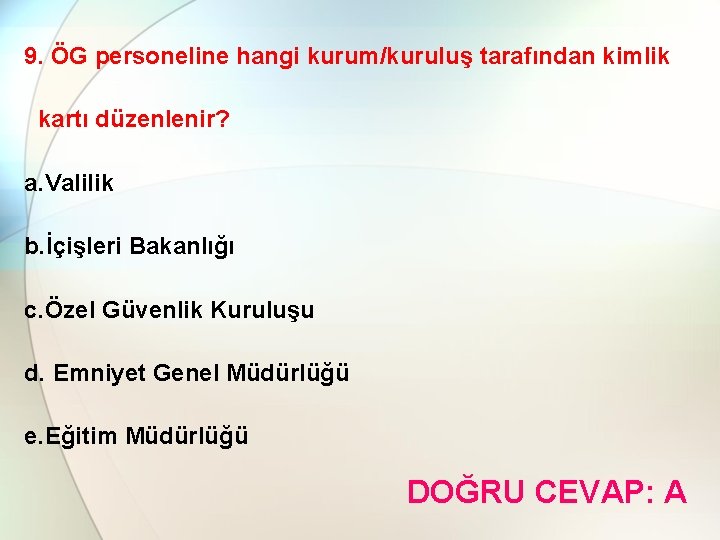 9. ÖG personeline hangi kurum/kuruluş tarafından kimlik kartı düzenlenir?

a.Valilik

b.İçişleri Bakanlığı

c.Özel Güvenlik Kuruluşu

d. Emniyet Genel Müdürlüğü

e.Eğitim Müdürlüğü

DOĞRU CEVAP: A